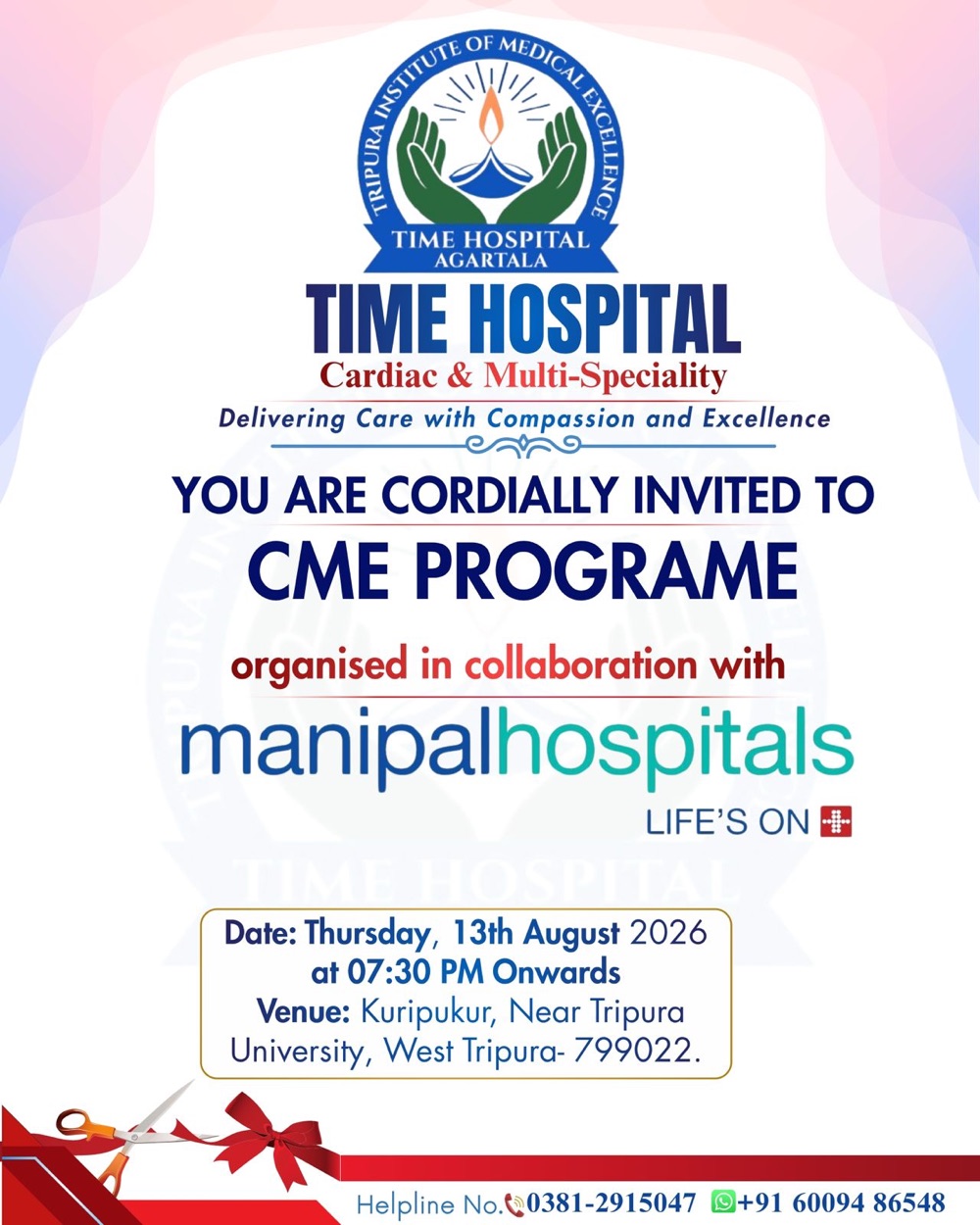 TRIPURA INSTITUTE OF MEDICAL EXCELLENCE
TIME HOSPITAL
AGARTALA

TIME HOSPITAL
Cardiac & Multi-Speciality
Delivering Care with Compassion and Excellence

YOU ARE CORDIALLY INVITED TO
CME PROGRAME

organised in collaboration with

manipalhospitals
LIFE'S ON

Date: Thursday, 13th August 2026
at 07:30 PM Onwards
Venue: Kuripukur, Near Tripura University, West Tripura- 799022.

Helpline No. 0381-2915047 +91 60094 86548